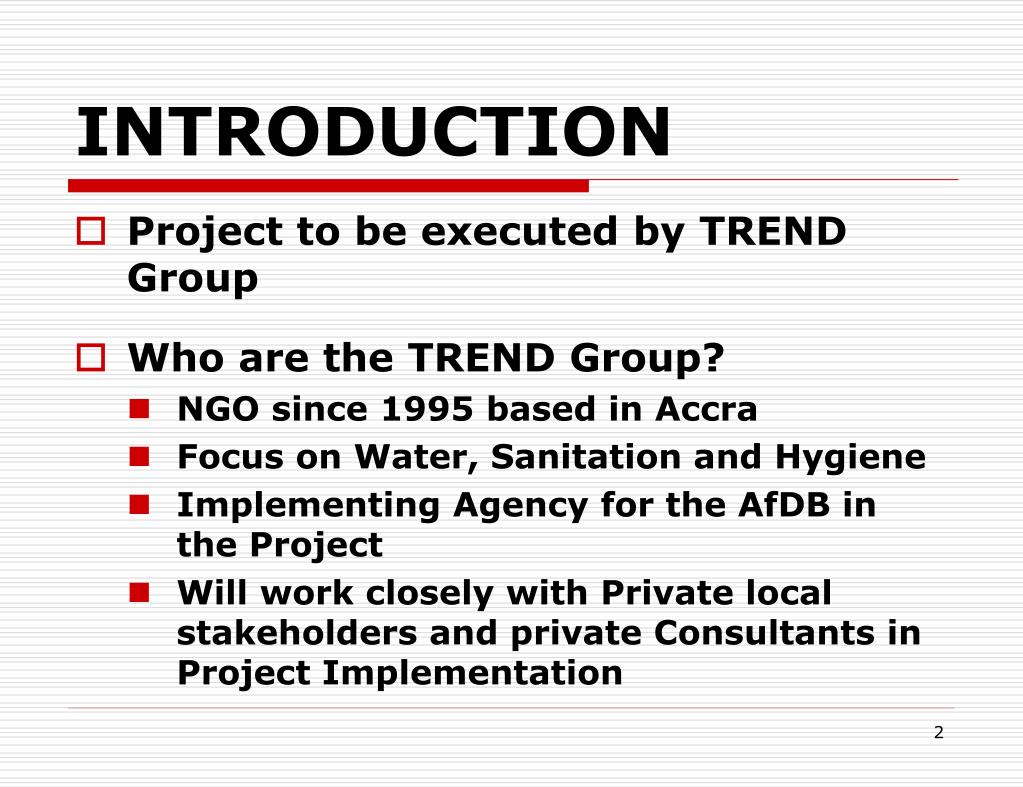 INTRODUCTION

Project to be executed by TREND Group

Who are the TREND Group?

NGO since 1995 based in Accra

Focus on Water, Sanitation and Hygiene

Implementing Agency for the AfDB in the Project

Will work closely with Private local stakeholders and private Consultants in Project Implementation

2